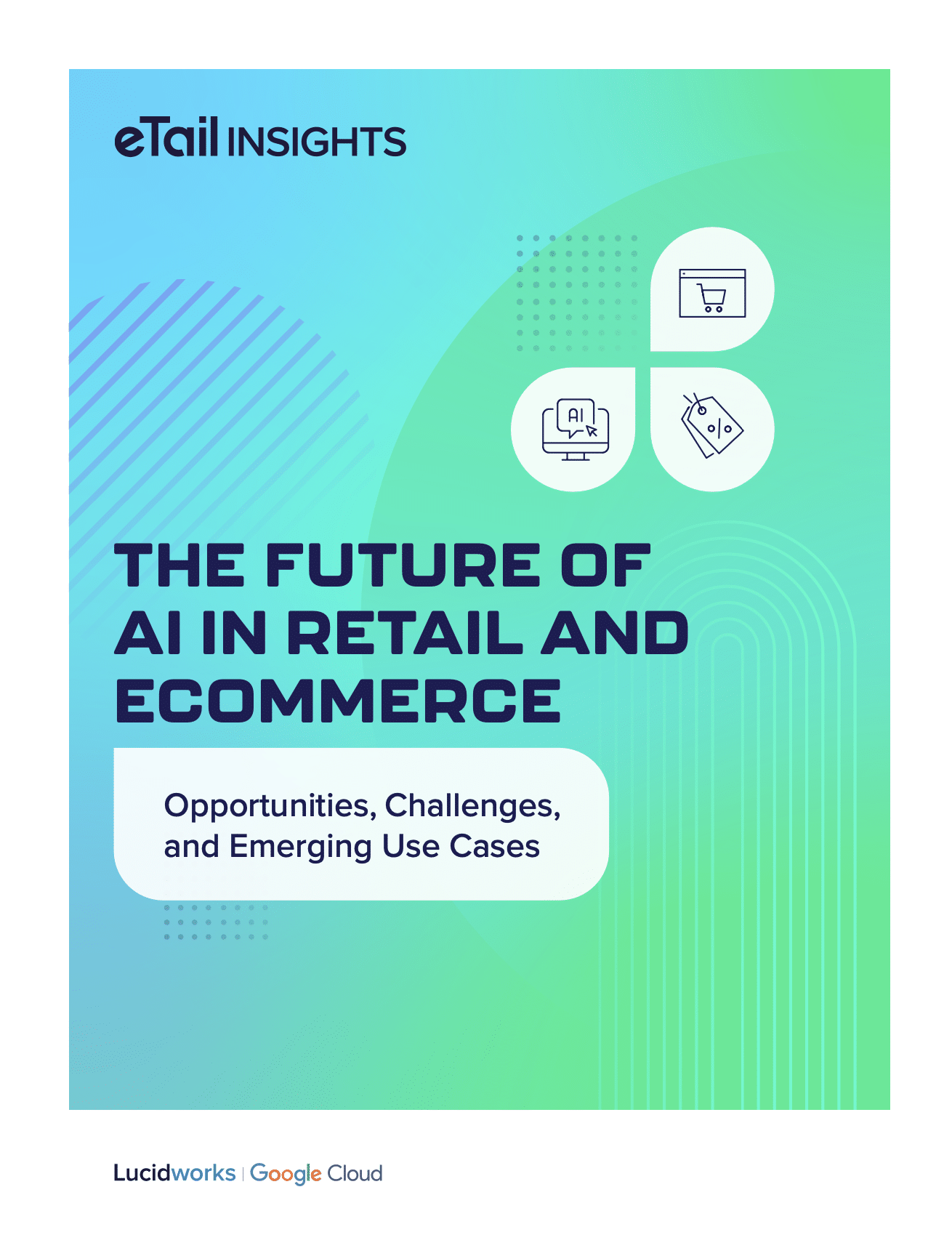 eTail INSIGHTS

AI

%

THE FUTURE OF AI IN RETAIL AND ECOMMERCE

Opportunities, Challenges, and Emerging Use Cases

Lucidworks | Google Cloud